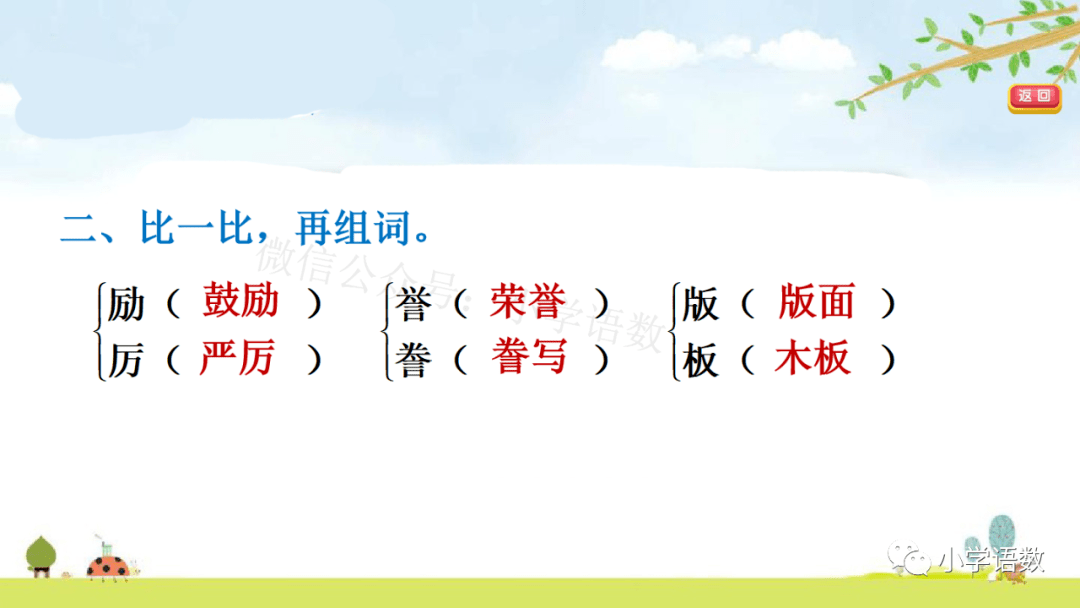 返回

二、比一比，再组词。

微信公众号：小学语数

励（ 鼓励 ）
厉（ 严厉 ）

誉（ 荣誉 ）
誊（ 誊写 ）

版（ 版面 ）
板（ 木板 ）

小学语数